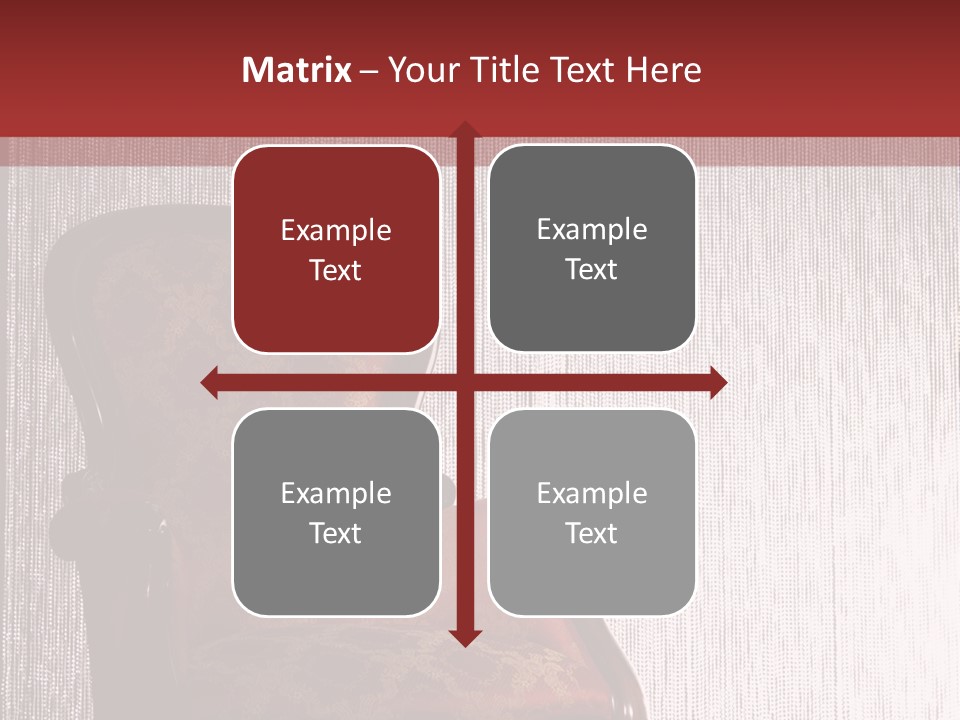 Matrix – Your Title Text Here

Example Text

Example Text

Example Text

Example Text